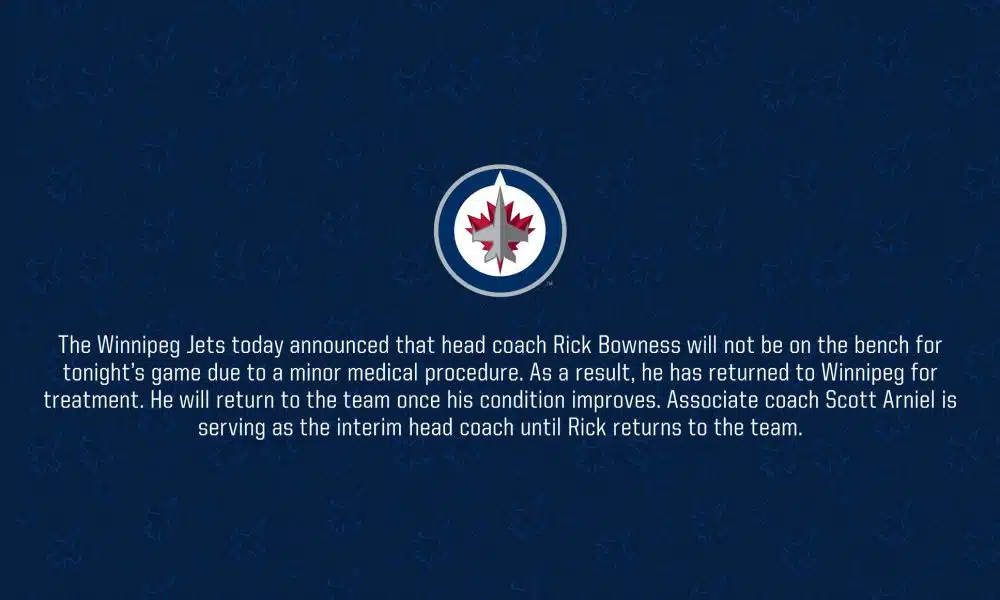 The Winnipeg Jets today announced that head coach Rick Bowness will not be on the bench for tonight's game due to a minor medical procedure. As a result, he has returned to Winnipeg for treatment. He will return to the team once his condition improves. Associate coach Scott Arniel is serving as the interim head coach until Rick returns to the team.